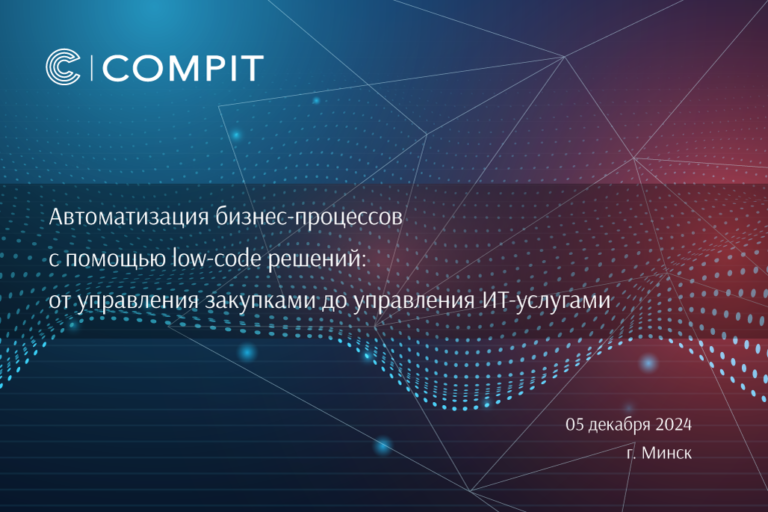 COMPIT

Автоматизация бизнес-процессов с помощью low-code решений: от управления закупками до управления ИТ-услугами

05 декабря 2024
г. Минск